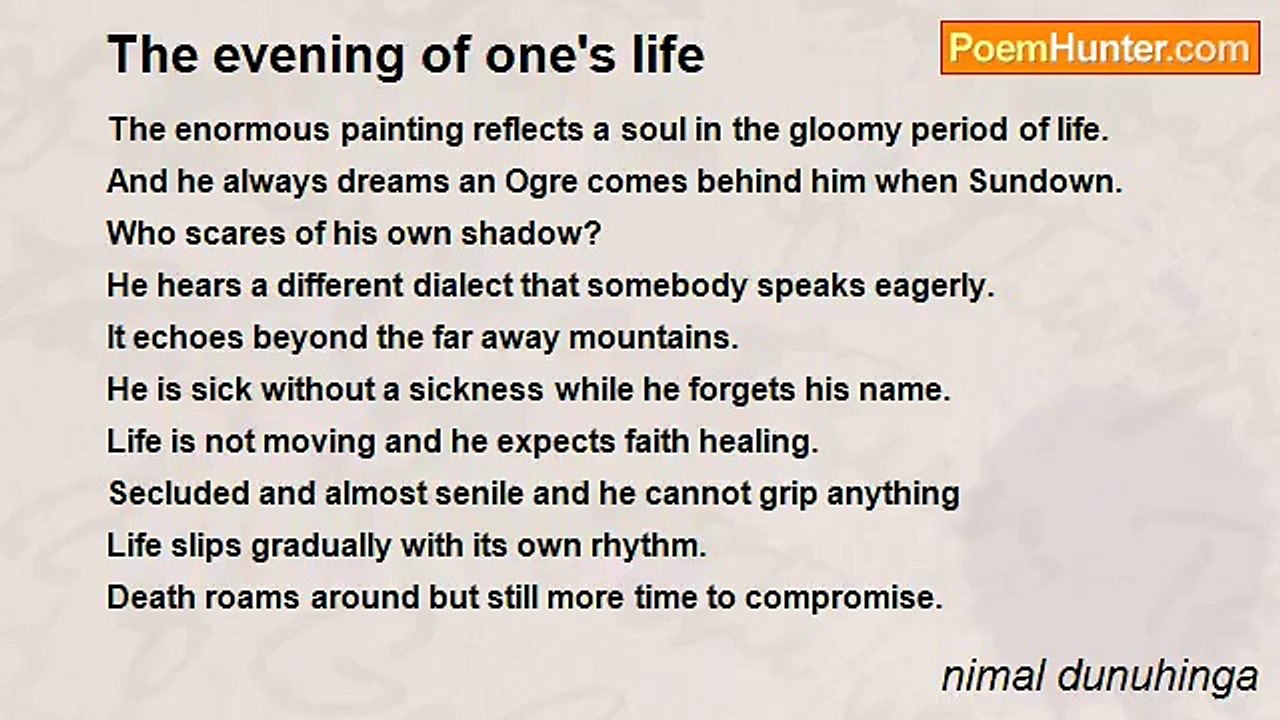 The evening of one's life

PoemHunter.com

The enormous painting reflects a soul in the gloomy period of life.
And he always dreams an Ogre comes behind him when Sundown.
Who scares of his own shadow?
He hears a different dialect that somebody speaks eagerly.
It echoes beyond the far away mountains.
He is sick without a sickness while he forgets his name.
Life is not moving and he expects faith healing.
Secluded and almost senile and he cannot grip anything
Life slips gradually with its own rhythm.
Death roams around but still more time to compromise.

nimal dunuhinga